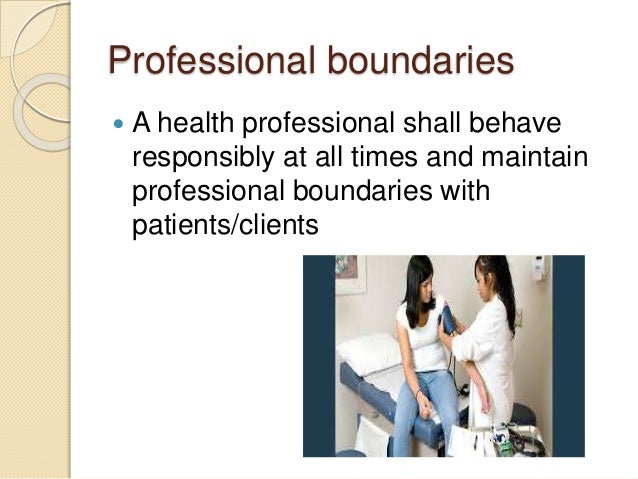 Professional boundaries

A health professional shall behave responsibly at all times and maintain professional boundaries with patients/clients